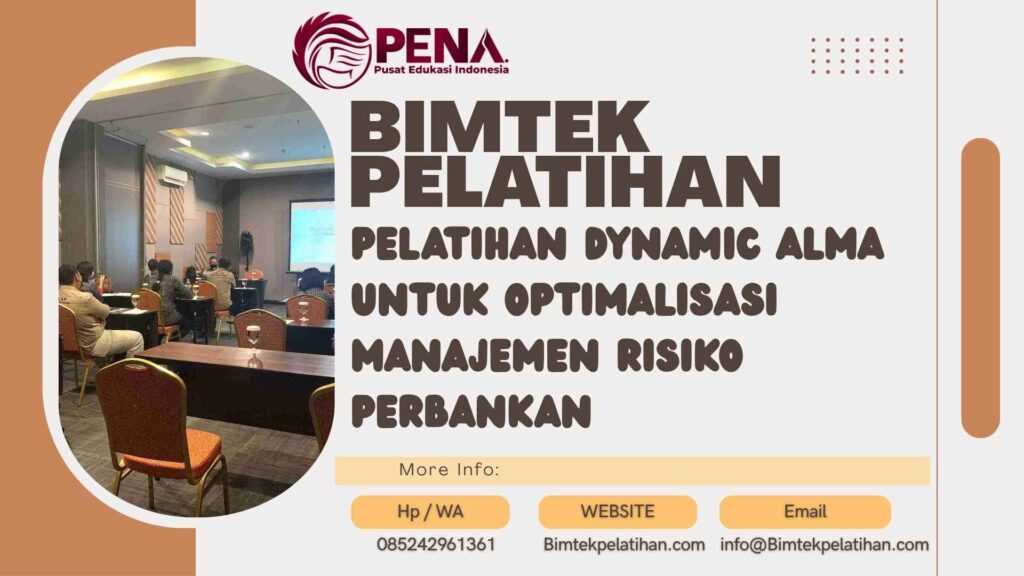 PENA.
Pusat Edukasi Indonesia

BIMTEK PELATIHAN

PELATIHAN DYNAMIC ALMA UNTUK OPTIMALISASI MANAJEMEN RISIKO PERBANKAN

More Info:

Hp / WA
085242961361

WEBSITE
Bimtekpelatihan.com

Email
info@Bimtekpelatihan.com